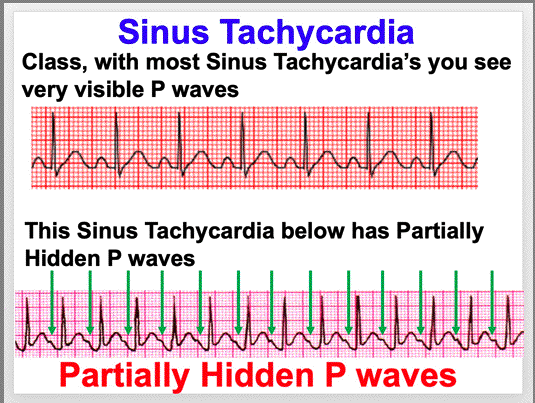 Sinus Tachycardia

Class, with most Sinus Tachycardia's you see very visible P waves

This Sinus Tachycardia below has Partially Hidden P waves

Partially Hidden P waves